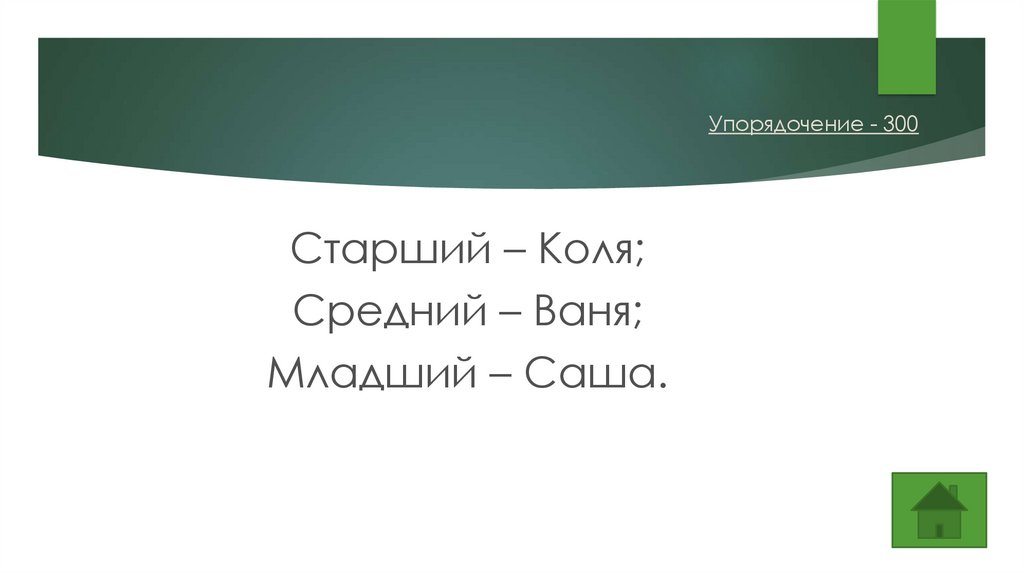 Упорядочение - 300

Старший – Коля;
Средний – Ваня;
Младший – Саша.